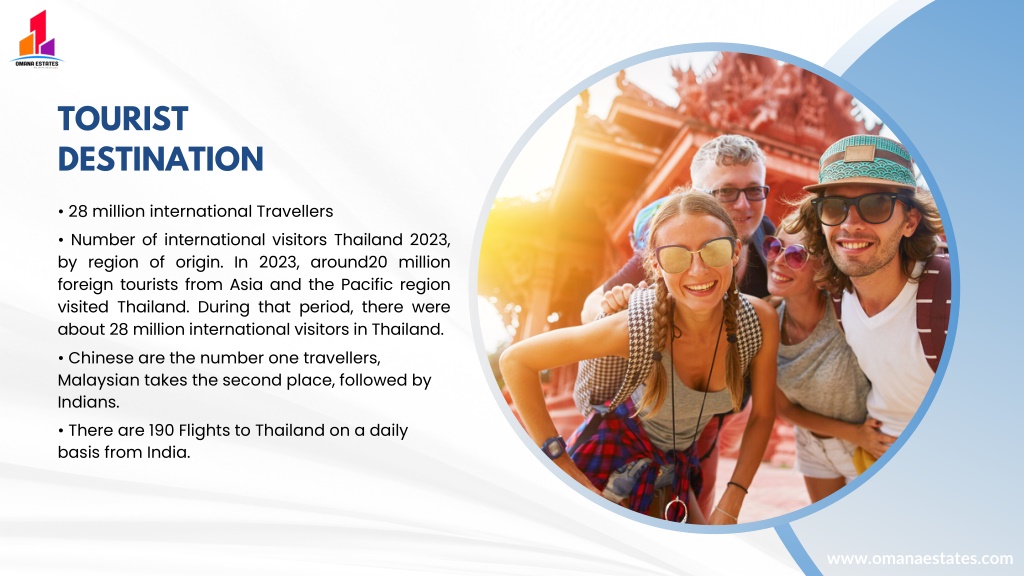 OMANA ESTATES

TOURIST DESTINATION

• 28 million international Travellers

• Number of international visitors Thailand 2023, by region of origin. In 2023, around20 million foreign tourists from Asia and the Pacific region visited Thailand. During that period, there were about 28 million international visitors in Thailand.

• Chinese are the number one travellers, Malaysian takes the second place, followed by Indians.

• There are 190 Flights to Thailand on a daily basis from India.

www.omanaestates.com